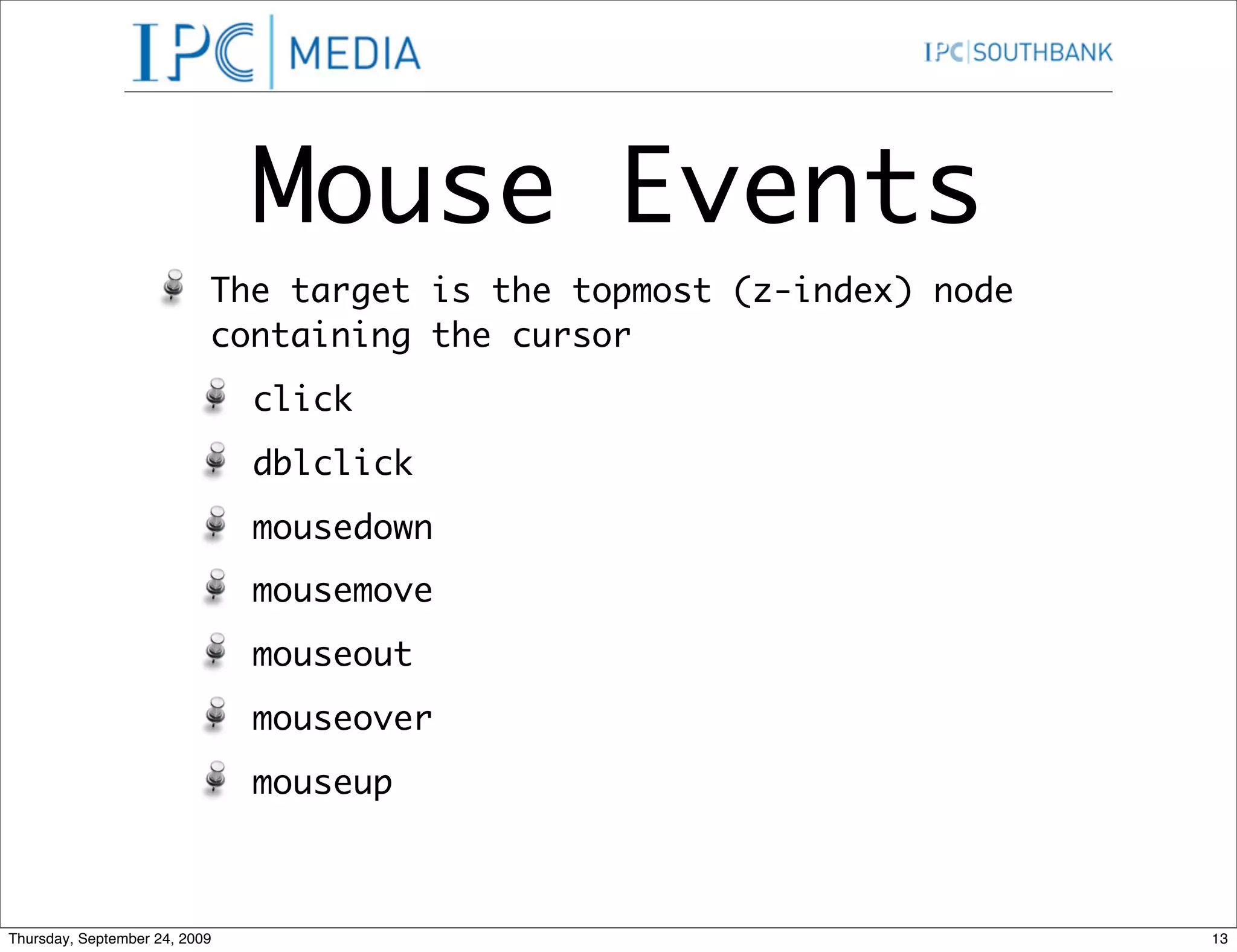 IPC | MEDIA

IPC | SOUTHBANK

Mouse Events

The target is the topmost (z-index) node containing the cursor

click

dblclick

mousedown

mousemove

mouseout

mouseover

mouseup

Thursday, September 24, 2009

13